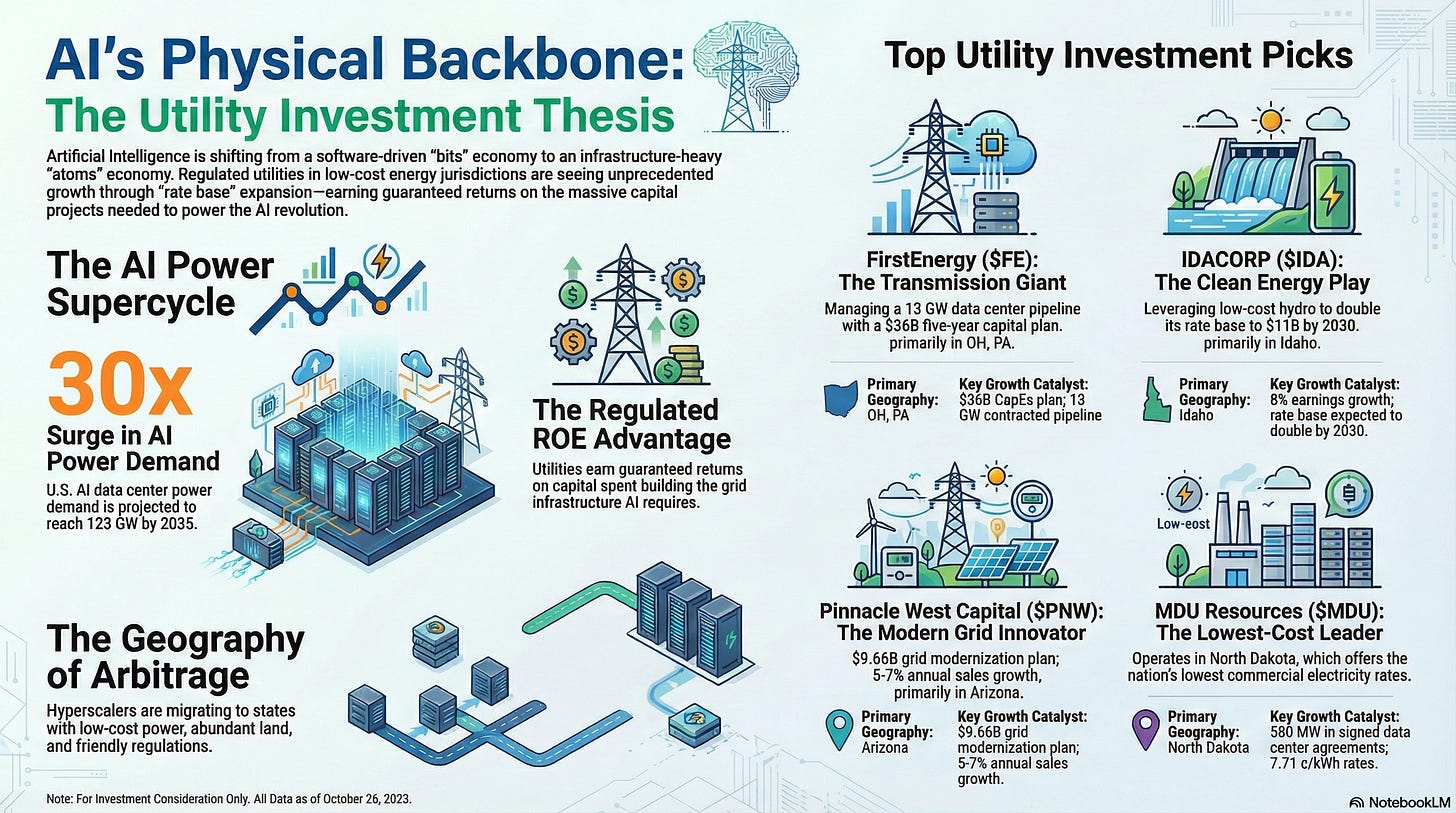 AI's Physical Backbone:
The Utility Investment Thesis

Artificial Intelligence is shifting from a software-driven "bits" economy to an infrastructure-heavy "atoms" economy. Regulated utilities in low-cost energy jurisdictions are seeing unprecedented growth through "rate base" expansion—earning guaranteed returns on the massive capital projects needed to power the AI revolution.

The AI Power Supercycle

30x
Surge in AI Power Demand
U.S. AI data center power demand is projected to reach 123 GW by 2035.

The Regulated ROE Advantage
Utilities earn guaranteed returns on capital spent building the grid infrastructure AI requires.

The Geography of Arbitrage
Hyperscalers are migrating to states with low-cost power, abundant land, and friendly regulations.

Note: For Investment Consideration Only. All Data as of October 26, 2023.

Top Utility Investment Picks

FirstEnergy ($FE):
The Transmission Giant
Managing a 13 GW data center pipeline with a $36B five-year capital plan. primarily in OH, PA.

Primary Geography: OH, PA
Key Growth Catalyst: $36B CapEs plan; 13 GW contracted pipeline

IDACORP ($IDA):
The Clean Energy Play
Leveraging low-cost hydro to double its rate base to $11B by 2030. primarily in Idaho.

Primary Geography: Idaho
Key Growth Catalyst: 8% earnings growth; rate base expected to double by 2030.

Pinnacle West Capital ($PNW):
The Modern Grid Innovator
$9.66B grid modernization plan; 5-7% annual sales growth, primarily in Arizona.

Primary Geography: Arizona
Key Growth Catalyst: $9.66B grid modernization plan; 5-7% annual sales growth.

Low-eost

MDU Resources ($MDU):
The Lowest-Cost Leader
Operates in North Dakota, which offers the nation's lowest commercial electricity rates.

Primary Geography: North Dakota
Key Growth Catalyst: 580 MW in signed data center agreements; 7.71 c/kWh rates.

NotebookLM